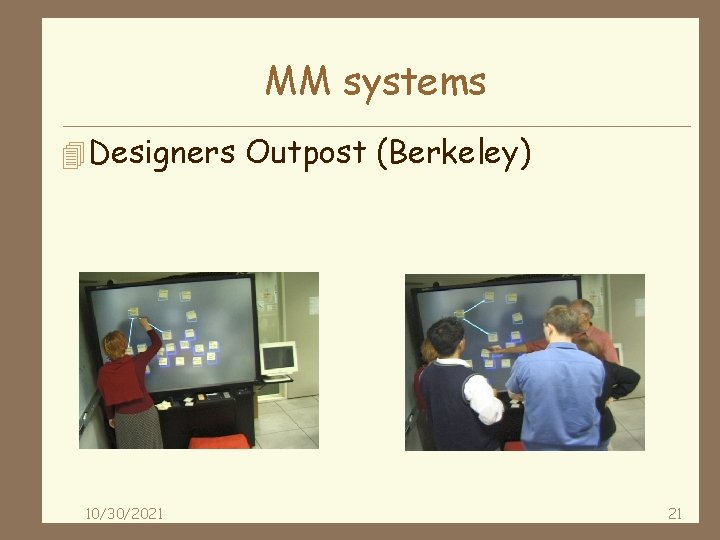 MM systems

Designers Outpost (Berkeley)

10/30/2021

21